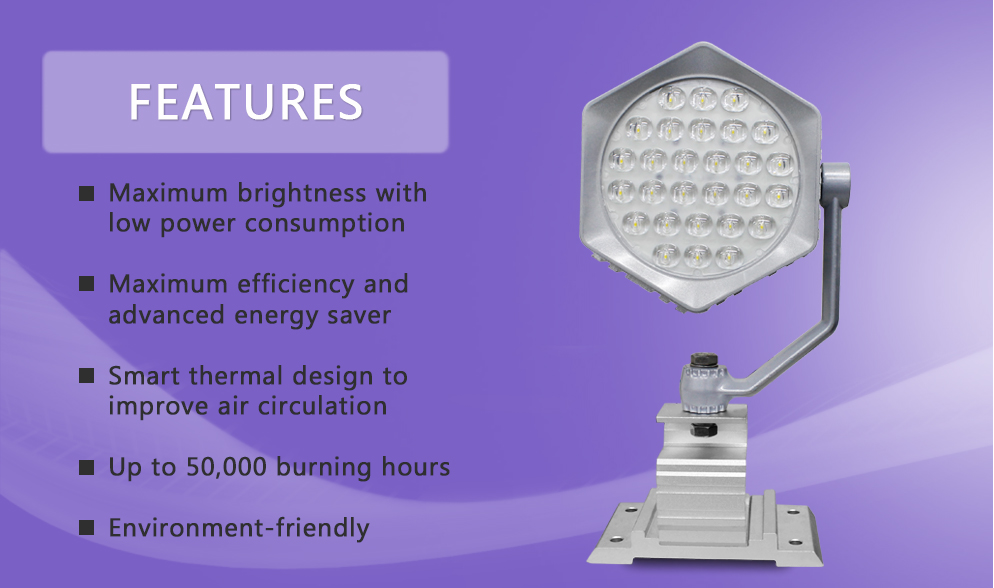 FEATURES

■ Maximum brightness with low power consumption

■ Maximum efficiency and advanced energy saver

■ Smart thermal design to improve air circulation

■ Up to 50,000 burning hours

■ Environment-friendly